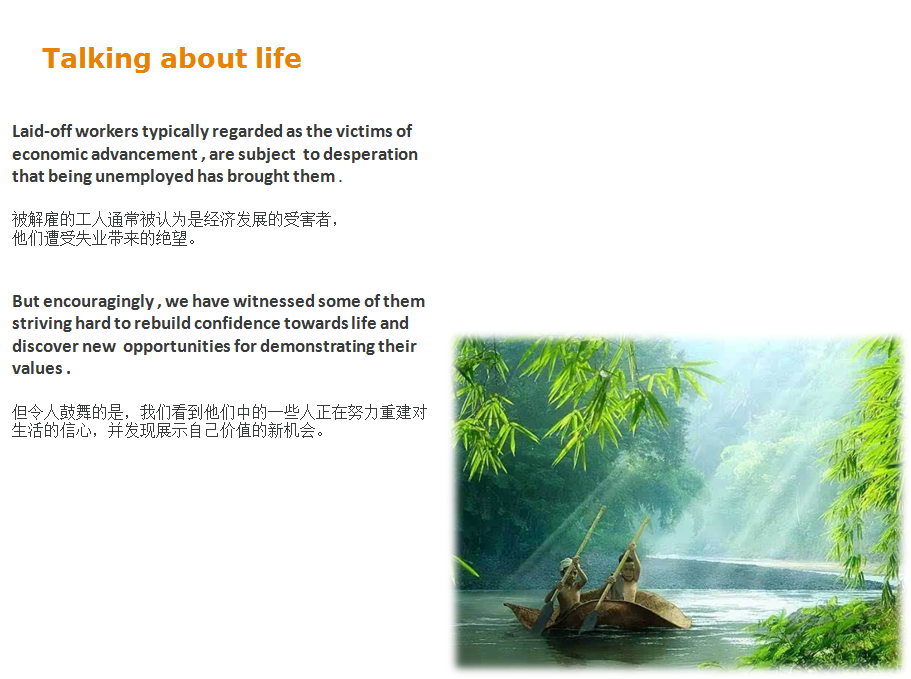 Talking about life

Laid-off workers typically regarded as the victims of economic advancement , are subject to desperation that being unemployed has brought them .

被解雇的工人通常被认为是经济发展的受害者，他们遭受失业带来的绝望。

But encouragingly , we have witnessed some of them striving hard to rebuild confidence towards life and discover new opportunities for demonstrating their values .

但令人鼓舞的是，我们看到他们中的一些人正在努力重建对生活的信心，并发现展示自己价值的新机会。